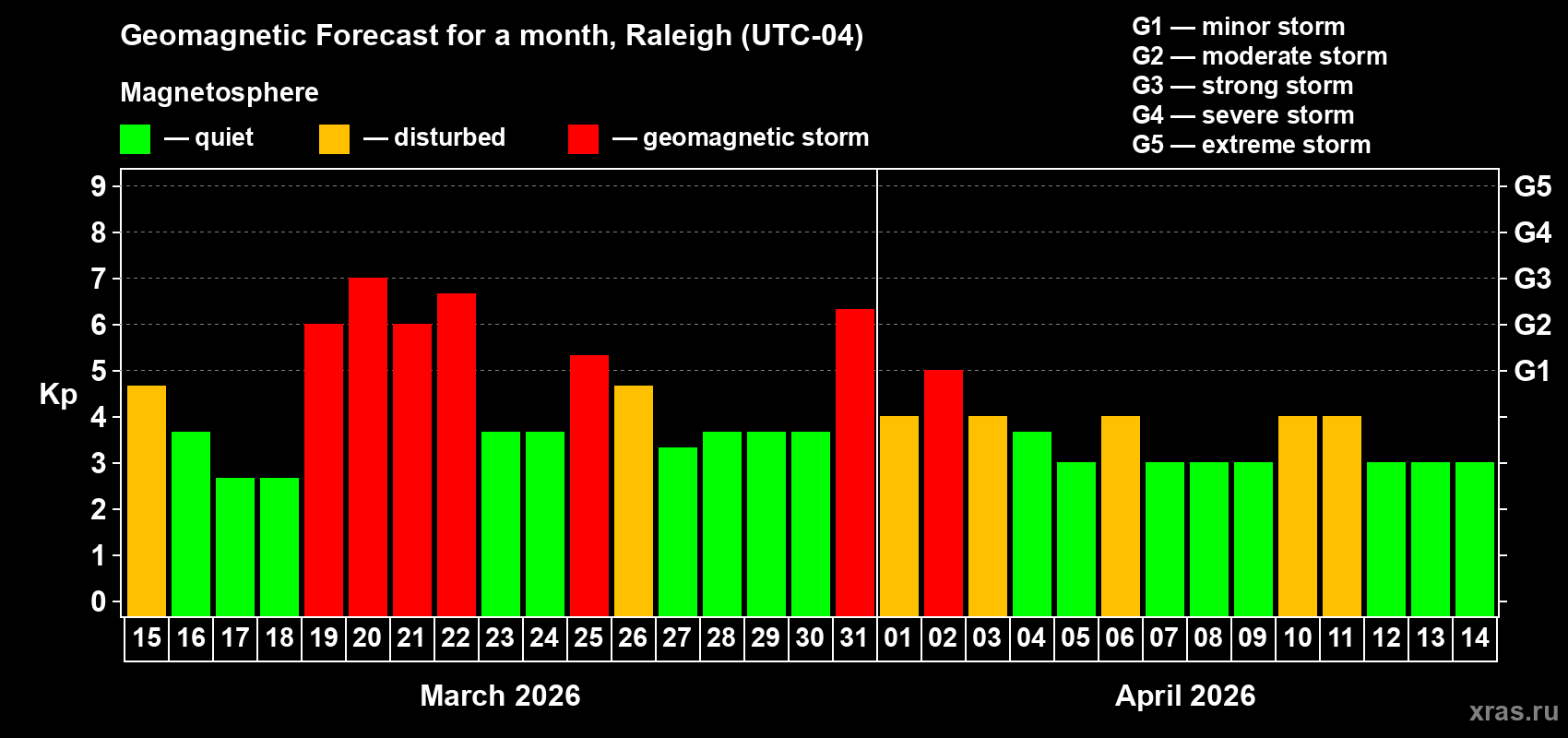 Geomagnetic Forecast for a month, Raleigh (UTC-04)

Magnetosphere

— quiet — disturbed — geomagnetic storm

G1 — minor storm
G2 — moderate storm
G3 — strong storm
G4 — severe storm
G5 — extreme storm

Kp

9 8 7 6 5 4 3 2 1 0

G5 G4 G3 G2 G1

15 16 17 18 19 20 21 22 23 24 25 26 27 28 29 30 31 01 02 03 04 05 06 07 08 09 10 11 12 13 14

March 2026

April 2026

xras.ru